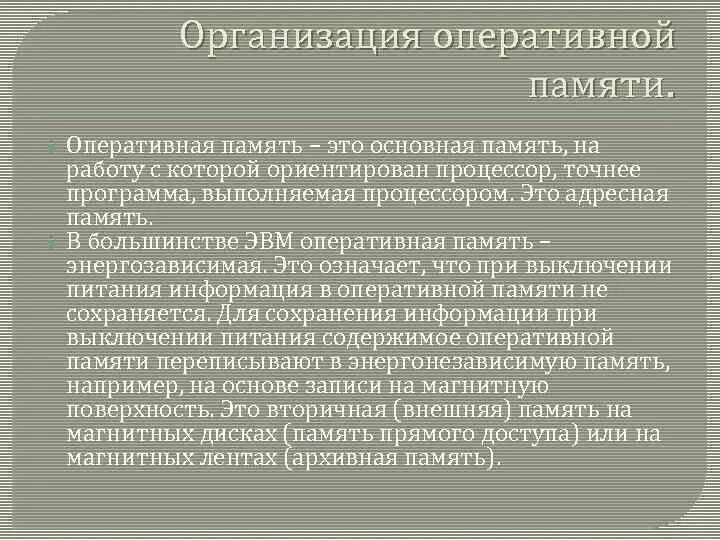 Организация оперативной памяти.

Оперативная память – это основная память, на работу с которой ориентирован процессор, точнее программа, выполняемая процессором. Это адресная память.

В большинстве ЭВМ оперативная память – энергозависимая. Это означает, что при выключении питания информация в оперативной памяти не сохраняется. Для сохранения информации при выключении питания содержимое оперативной памяти переписывают в энергонезависимую память, например, на основе записи на магнитную поверхность. Это вторичная (внешняя) память на магнитных дисках (память прямого доступа) или на магнитных лентах (архивная память).